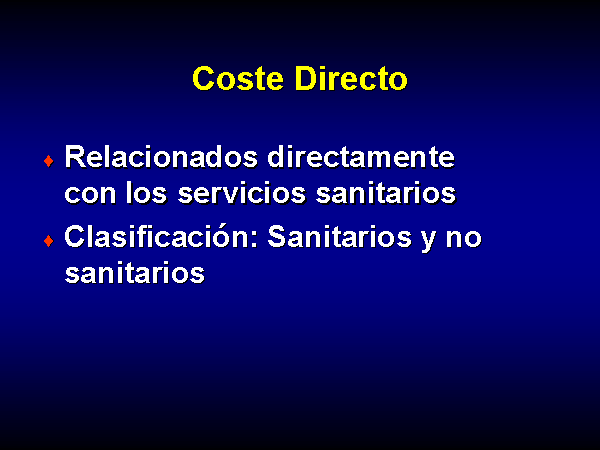 Coste Directo

♦ Relacionados directamente con los servicios sanitarios

♦ Clasificación: Sanitarios y no sanitarios